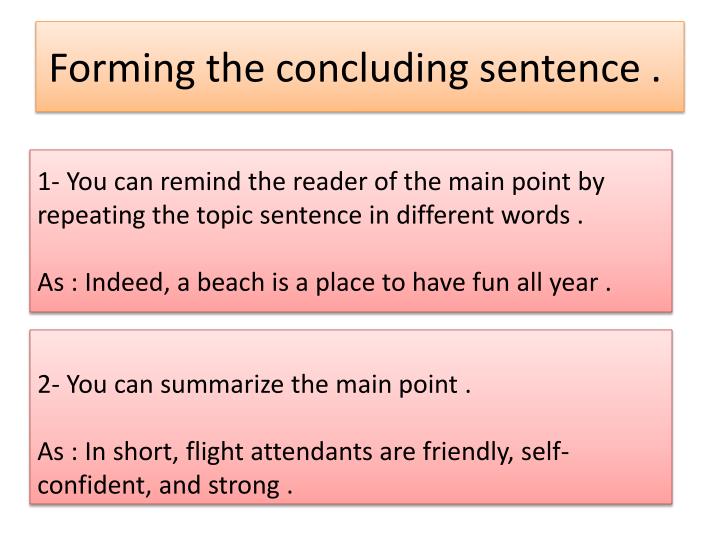 Forming the concluding sentence .

1- You can remind the reader of the main point by repeating the topic sentence in different words .

As : Indeed, a beach is a place to have fun all year .

2- You can summarize the main point .

As : In short, flight attendants are friendly, self-confident, and strong .